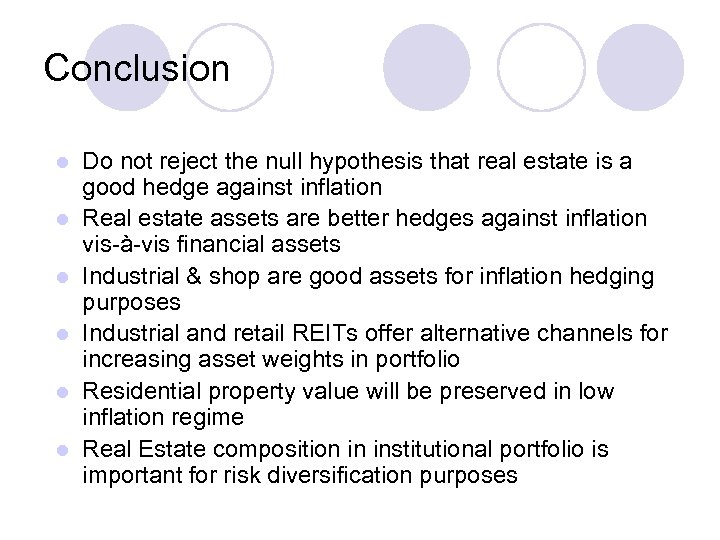 Conclusion

- Do not reject the null hypothesis that real estate is a good hedge against inflation
- Real estate assets are better hedges against inflation vis-à-vis financial assets
- Industrial & shop are good assets for inflation hedging purposes
- Industrial and retail REITs offer alternative channels for increasing asset weights in portfolio
- Residential property value will be preserved in low inflation regime
- Real Estate composition in institutional portfolio is important for risk diversification purposes